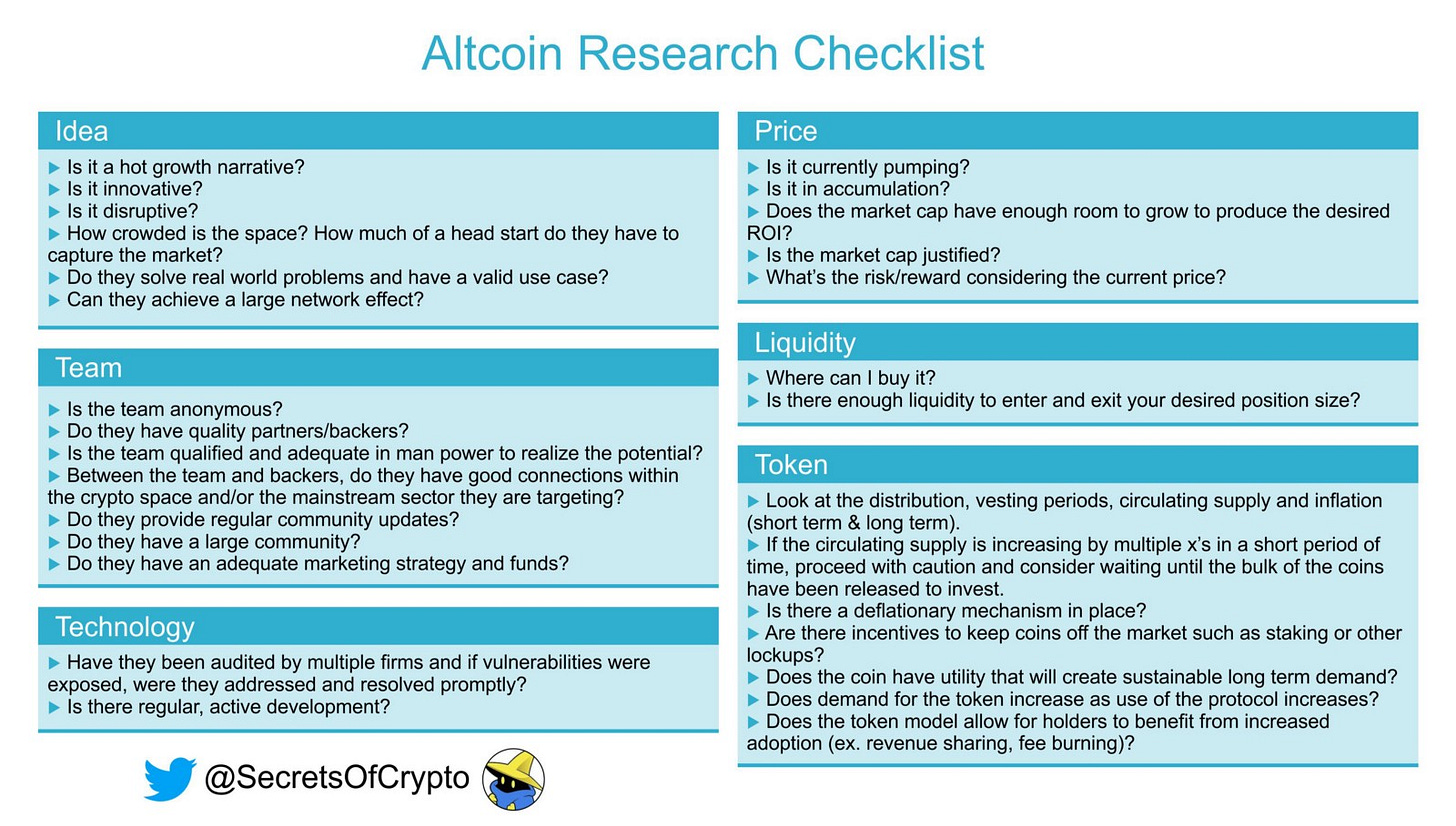 Altcoin Research Checklist

Idea

▶ Is it a hot growth narrative?
▶ Is it innovative?
▶ Is it disruptive?
▶ How crowded is the space? How much of a head start do they have to capture the market?
▶ Do they solve real world problems and have a valid use case?
▶ Can they achieve a large network effect?

Team

▶ Is the team anonymous?
▶ Do they have quality partners/backers?
▶ Is the team qualified and adequate in man power to realize the potential?
▶ Between the team and backers, do they have good connections within the crypto space and/or the mainstream sector they are targeting?
▶ Do they provide regular community updates?
▶ Do they have a large community?
▶ Do they have an adequate marketing strategy and funds?

Technology

▶ Have they been audited by multiple firms and if vulnerabilities were exposed, were they addressed and resolved promptly?
▶ Is there regular, active development?

@SecretsOfCrypto

Price

▶ Is it currently pumping?
▶ Is it in accumulation?
▶ Does the market cap have enough room to grow to produce the desired ROI?
▶ Is the market cap justified?
▶ What's the risk/reward considering the current price?

Liquidity

▶ Where can I buy it?
▶ Is there enough liquidity to enter and exit your desired position size?

Token

▶ Look at the distribution, vesting periods, circulating supply and inflation (short term & long term).
▶ If the circulating supply is increasing by multiple x's in a short period of time, proceed with caution and consider waiting until the bulk of the coins have been released to invest.
▶ Is there a deflationary mechanism in place?
▶ Are there incentives to keep coins off the market such as staking or other lockups?
▶ Does the coin have utility that will create sustainable long term demand?
▶ Does demand for the token increase as use of the protocol increases?
▶ Does the token model allow for holders to benefit from increased adoption (ex. revenue sharing, fee burning)?